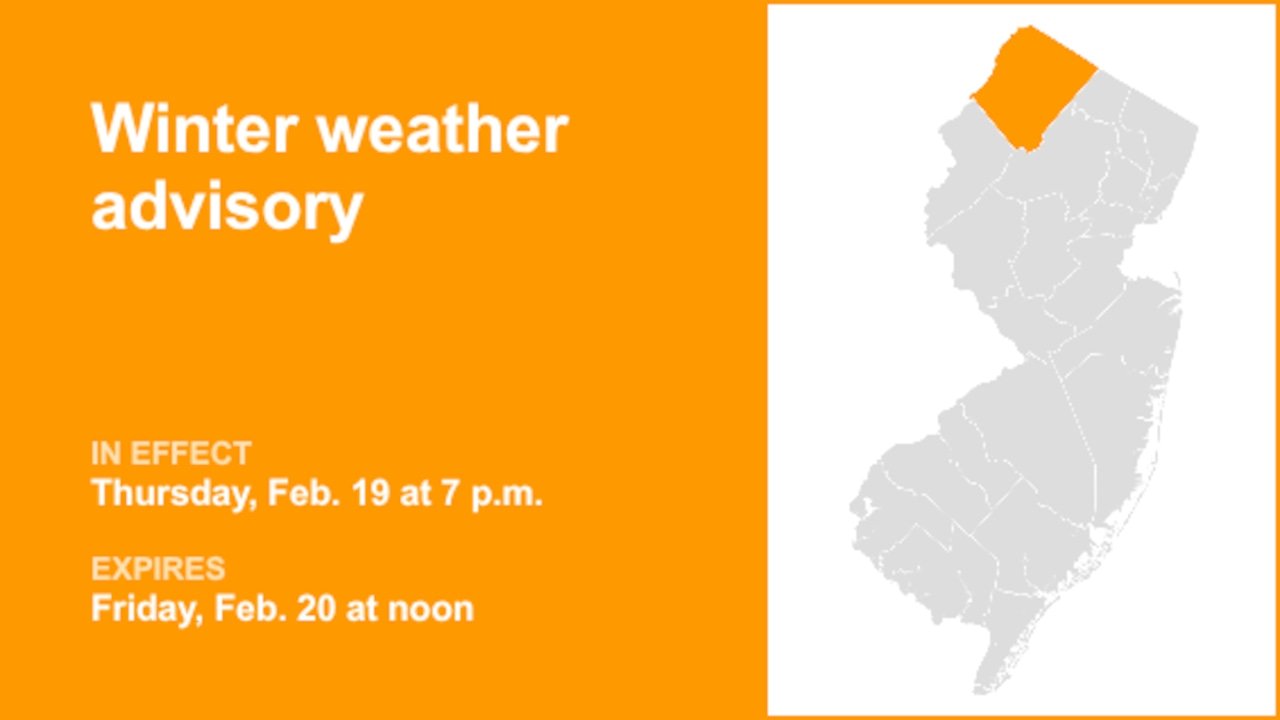 Winter weather advisory

IN EFFECT
Thursday, Feb. 19 at 7 p.m.

EXPIRES
Friday, Feb. 20 at noon